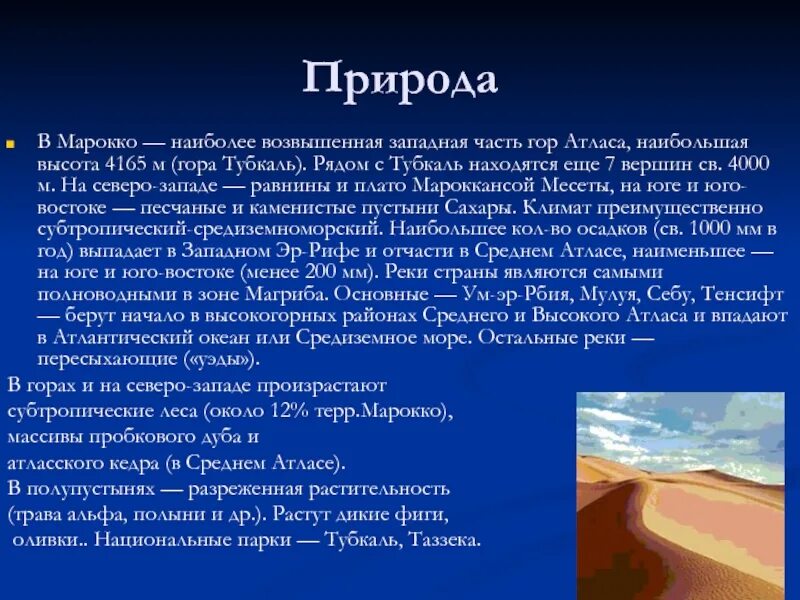 Природа

В Марокко — наиболее возвышенная западная часть гор Атласа, наибольшая высота 4165 м (гора Тубкаль). Рядом с Тубкаль находятся еще 7 вершин св. 4000 м. На северо-западе — равнины и плато Мароккансой Месеты, на юге и юго-востоке — песчаные и каменистые пустыни Сахары. Климат преимущественно субтропический-средиземноморский. Наибольшее кол-во осадков (св. 1000 мм в год) выпадает в Западном Эр-Рифе и отчасти в Среднем Атласе, наименьшее — на юге и юго-востоке (менее 200 мм). Реки страны являются самыми полноводными в зоне Магриба. Основные — Ум-эр-Рбия, Мулуя, Себу, Тенсифт — берут начало в высокогорных районах Среднего и Высокого Атласа и впадают в Атлантический океан или Средиземное море. Остальные реки — пересыхающие («уэды»).

В горах и на северо-западе произрастают субтропические леса (около 12% терр.Марокко), массивы пробкового дуба и атласского кедра (в Среднем Атласе). В полупустынях — разреженная растительность (трава альфа, полыни и др.). Растут дикие фиги, оливки.. Национальные парки — Тубкаль, Таззека.